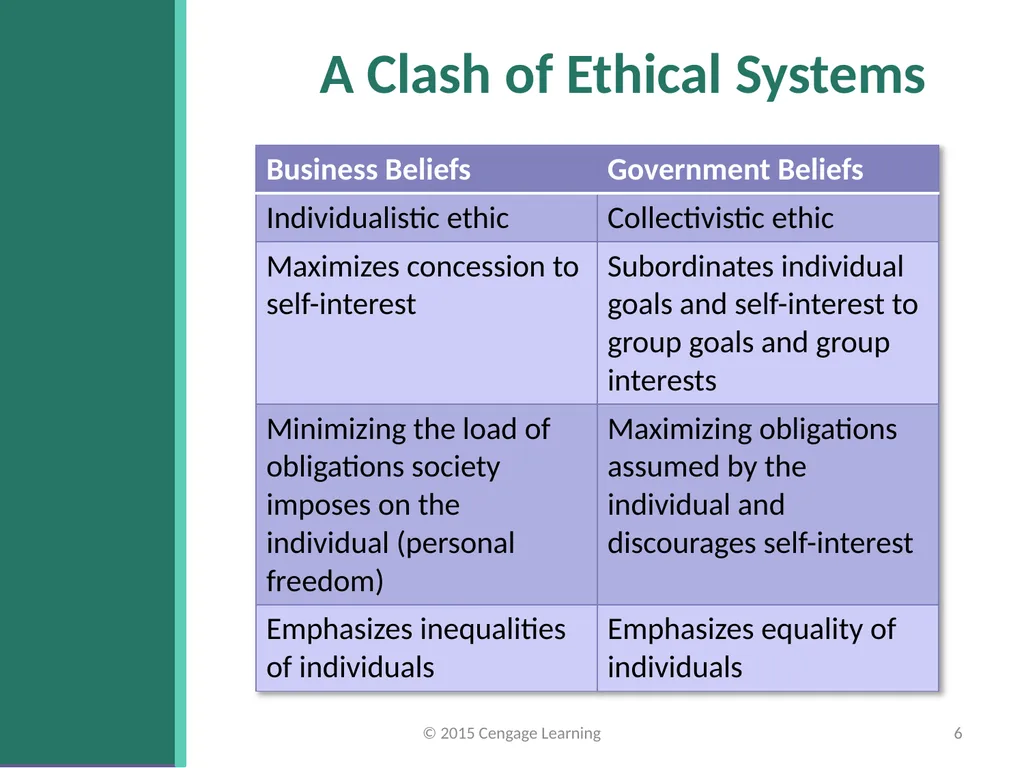 A Clash of Ethical Systems

| Business Beliefs | Government Beliefs |
|---|---|
| Individualistic ethic | Collectivistic ethic |
| Maximizes concession to self-interest | Subordinates individual goals and self-interest to group goals and group interests |
| Minimizing the load of obligations society imposes on the individual (personal freedom) | Maximizing obligations assumed by the individual and discourages self-interest |
| Emphasizes inequalities of individuals | Emphasizes equality of individuals |

© 2015 Cengage Learning

6